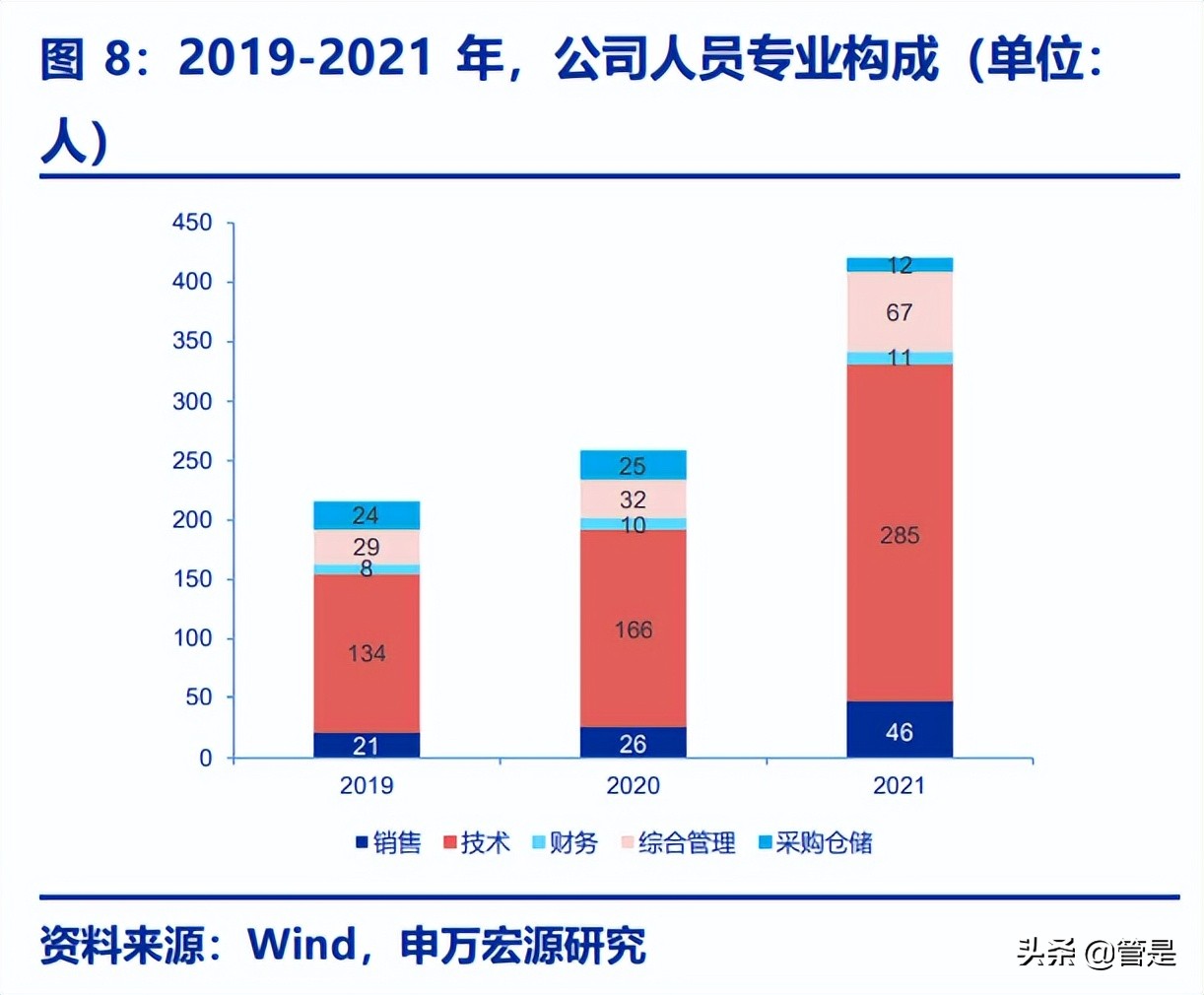 图 8：2019-2021 年，公司人员专业构成（单位：人）

450
400
350
300
250
200
150
100
50
0

24
29
8
134
21

25
32
10
166
26

12
67
11
285
46

2019
2020
2021

销售 技术 财务 综合管理 采购仓储

资料来源：Wind，申万宏源研究

头条 @管是